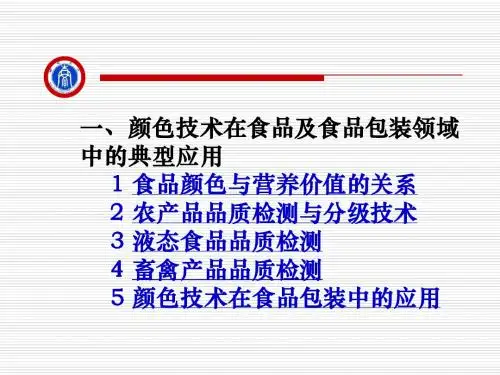 一、颜色技术在食品及食品包装领域中的典型应用

1 食品颜色与营养价值的关系
2 农产品品质检测与分级技术
3 液态食品品质检测
4 畜禽产品品质检测
5 颜色技术在食品包装中的应用